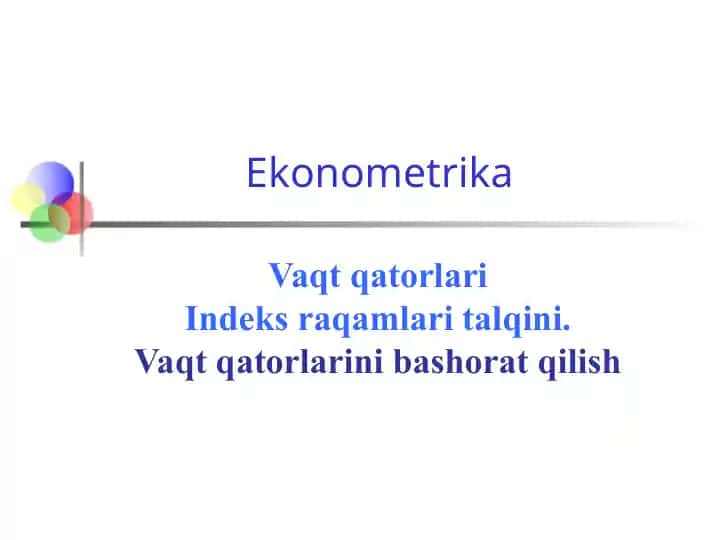 Ekonometrika

Vaqt qatorlari
Indeks raqamlari talqini.
Vaqt qatorlarini bashorat qilish